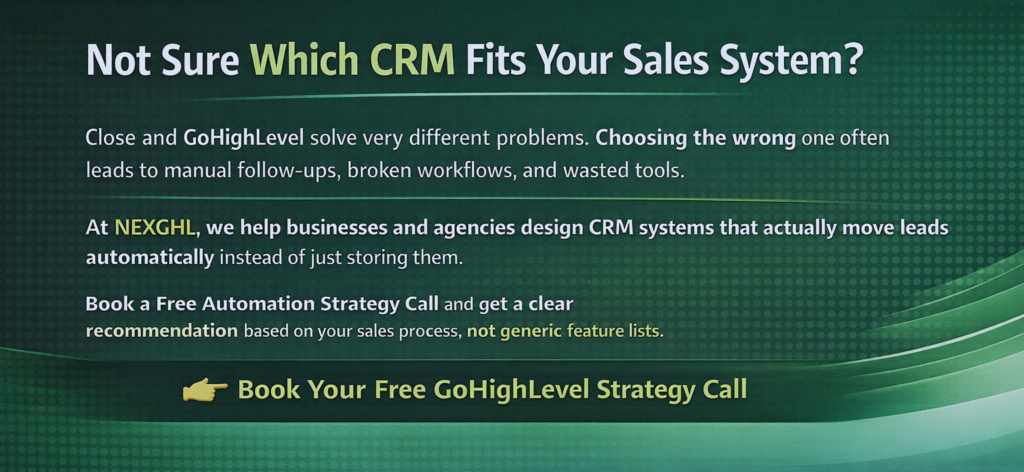 Not Sure Which CRM Fits Your Sales System?

Close and GoHighLevel solve very different problems. Choosing the wrong one often leads to manual follow-ups, broken workflows, and wasted tools.

At NEXGHL, we help businesses and agencies design CRM systems that actually move leads automatically instead of just storing them.

Book a Free Automation Strategy Call and get a clear recommendation based on your sales process, not generic feature lists.

👉 Book Your Free GoHighLevel Strategy Call